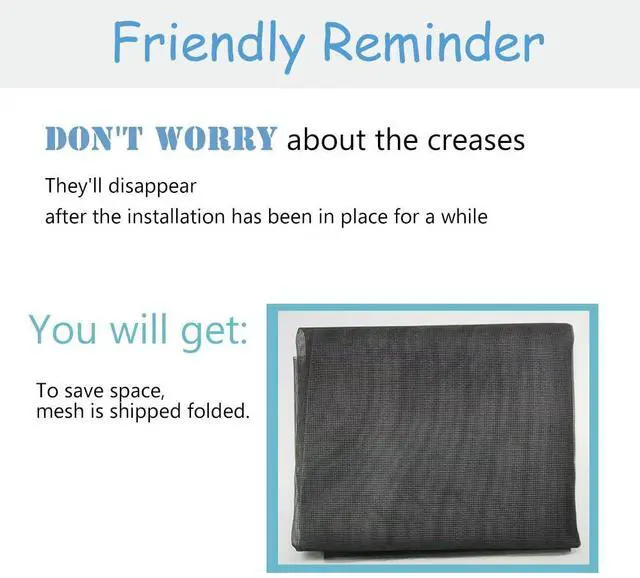 Friendly Reminder

DON'T WORRY about the creases

They'll disappear
after the installation has been in place for a while

You will get:

To save space,
mesh is shipped folded.